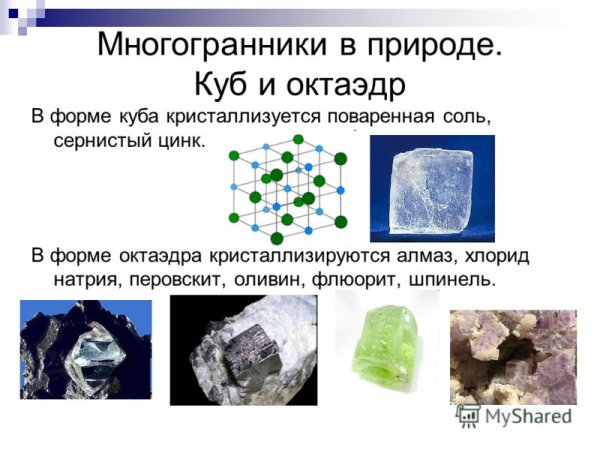 Многогранники в природе. Куб и октаэдр

В форме куба кристаллизуется поваренная соль, сернистый цинк.

В форме октаэдра кристаллизируются алмаз, хлорид натрия, перовскит, оливин, флюорит, шпинель.

MyShared